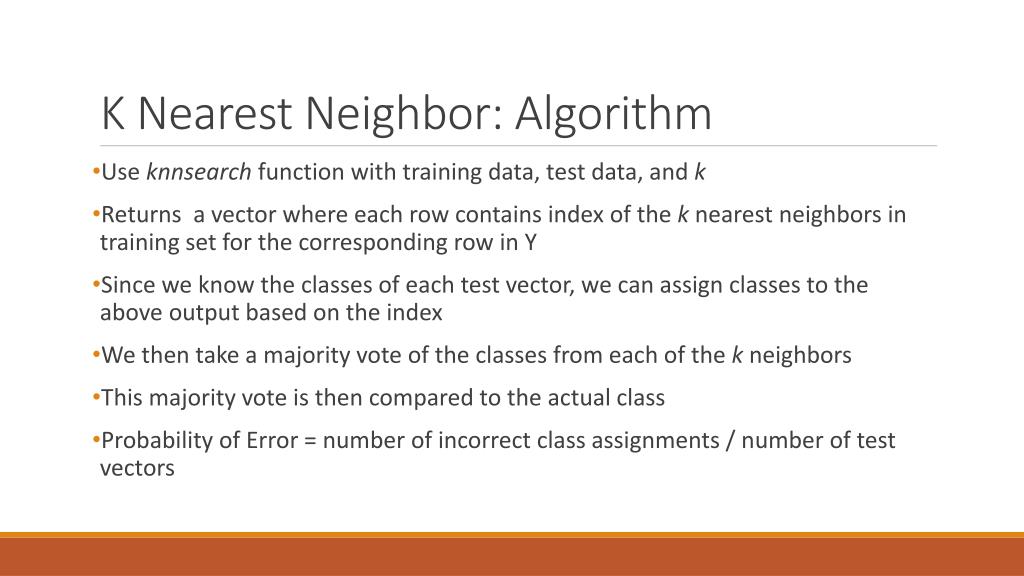 K Nearest Neighbor: Algorithm

•Use knnsearch function with training data, test data, and k

•Returns a vector where each row contains index of the k nearest neighbors in training set for the corresponding row in Y

•Since we know the classes of each test vector, we can assign classes to the above output based on the index

•We then take a majority vote of the classes from each of the k neighbors

•This majority vote is then compared to the actual class

•Probability of Error = number of incorrect class assignments / number of test vectors